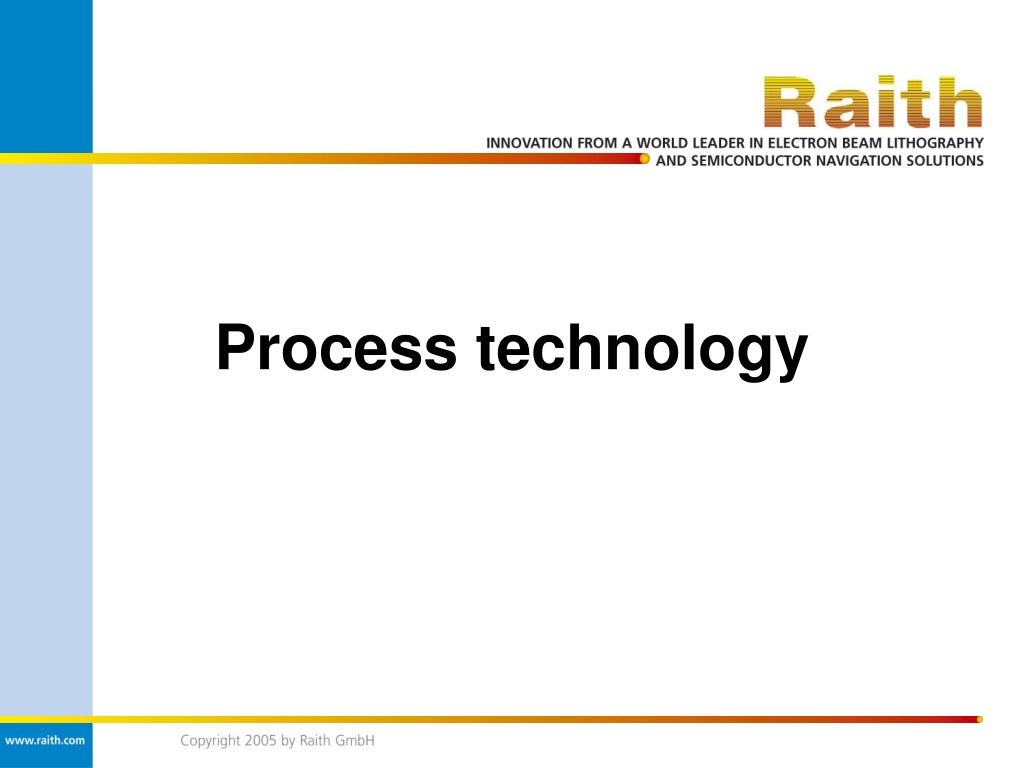 Raith
INNOVATION FROM A WORLD LEADER IN ELECTRON BEAM LITHOGRAPHY AND SEMICONDUCTOR NAVIGATION SOLUTIONS

Process technology

www.raith.com

Copyright 2005 by Raith GmbH